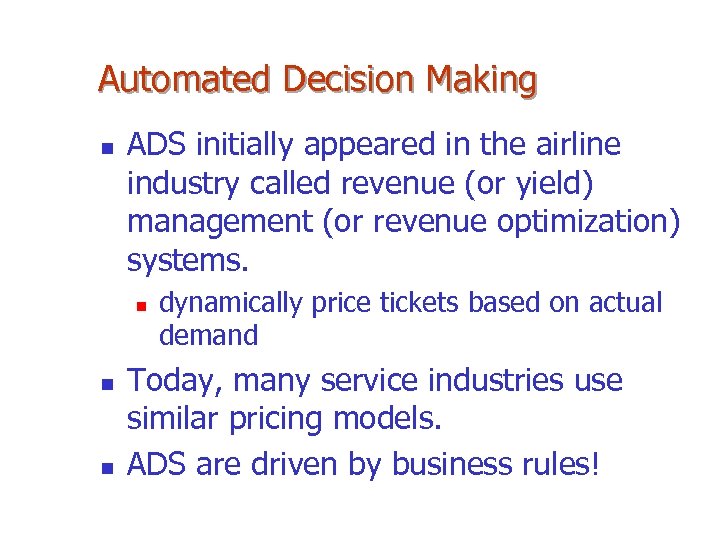 Automated Decision Making

- ADS initially appeared in the airline industry called revenue (or yield) management (or revenue optimization) systems.
  - dynamically price tickets based on actual demand
- Today, many service industries use similar pricing models.
- ADS are driven by business rules!